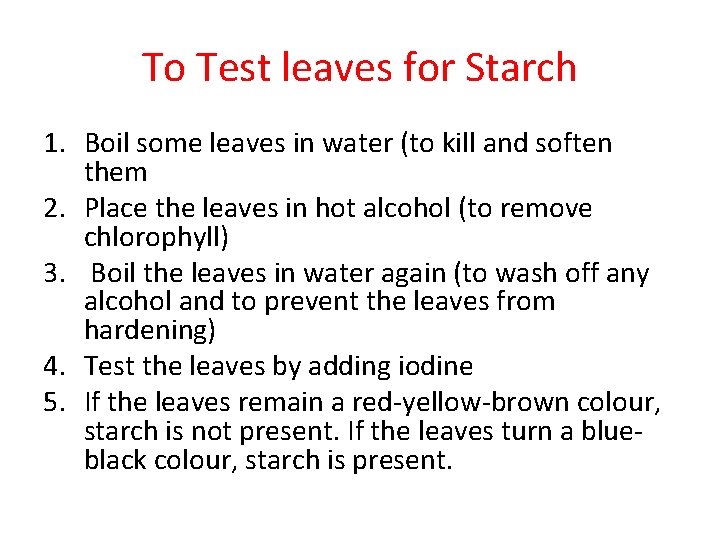 To Test leaves for Starch

1. Boil some leaves in water (to kill and soften them
2. Place the leaves in hot alcohol (to remove chlorophyll)
3. Boil the leaves in water again (to wash off any alcohol and to prevent the leaves from hardening)
4. Test the leaves by adding iodine
5. If the leaves remain a red-yellow-brown colour, starch is not present. If the leaves turn a blue-black colour, starch is present.